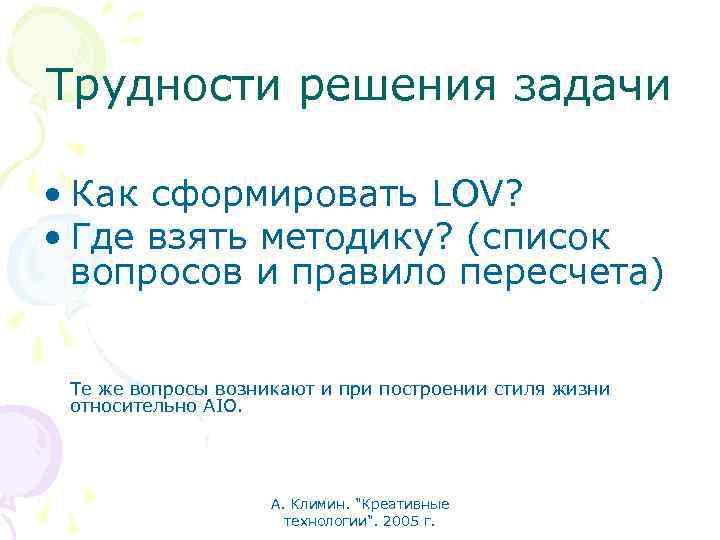 Трудности решения задачи

• Как сформировать LOV?
• Где взять методику? (список вопросов и правило пересчета)

Те же вопросы возникают и при построении стиля жизни относительно AIO.

А. Климин. "Креативные технологии". 2005 г.